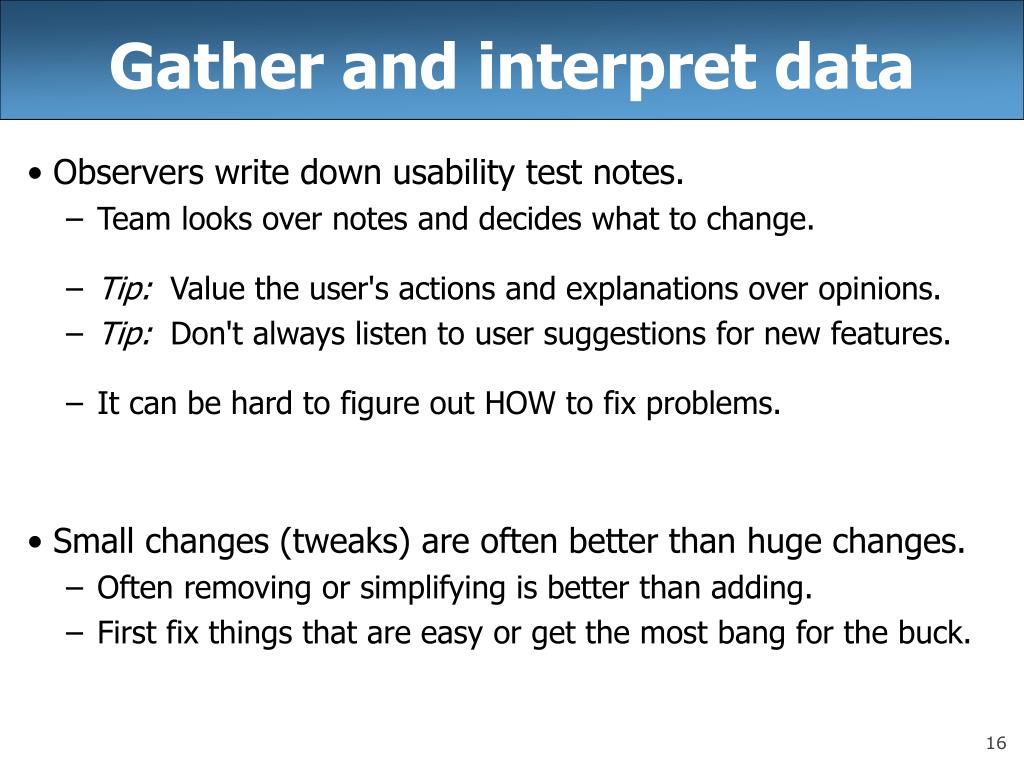 Gather and interpret data

• Observers write down usability test notes.
– Team looks over notes and decides what to change.

– Tip: Value the user's actions and explanations over opinions.
– Tip: Don't always listen to user suggestions for new features.

– It can be hard to figure out HOW to fix problems.

• Small changes (tweaks) are often better than huge changes.
– Often removing or simplifying is better than adding.
– First fix things that are easy or get the most bang for the buck.

16